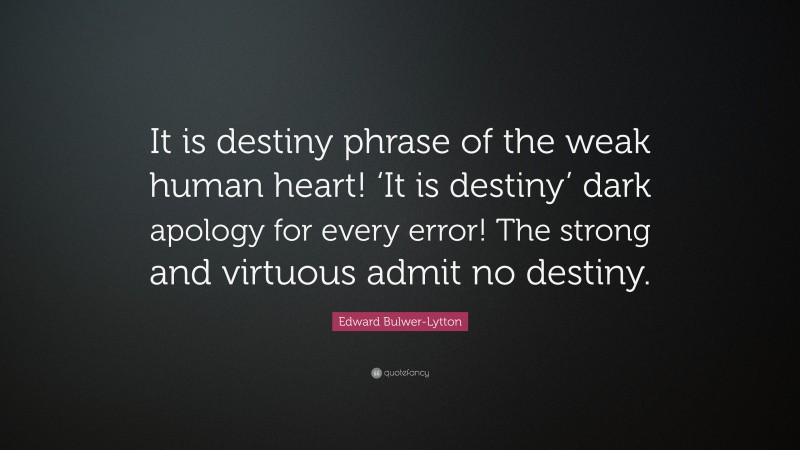 It is destiny phrase of the weak human heart! ‘It is destiny’ dark apology for every error! The strong and virtuous admit no destiny.

Edward Bulwer-Lytton

quotefancy